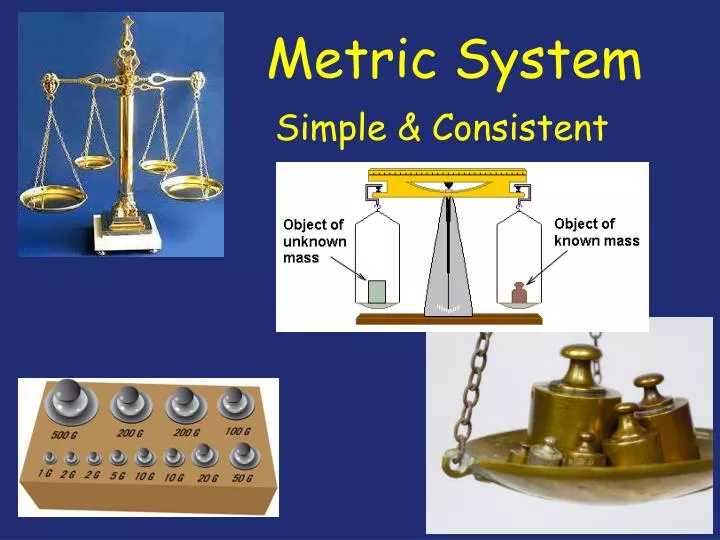 Metric System

Simple & Consistent

Object of unknown mass

Object of known mass

500 G
200 G
200 G
100 G
1 G
2 G
2 G
5 G
10 G
10 G
20 G
50 G